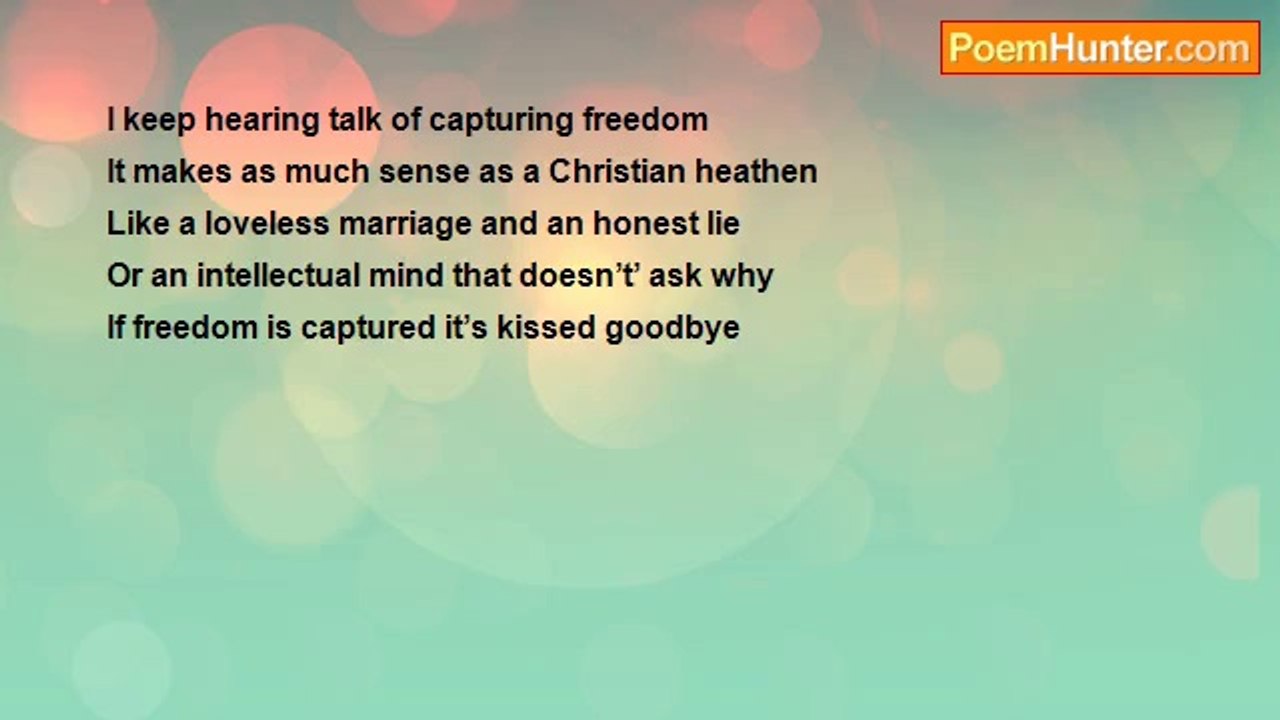 PoemHunter.com

I keep hearing talk of capturing freedom
It makes as much sense as a Christian heathen
Like a loveless marriage and an honest lie
Or an intellectual mind that doesn't' ask why
If freedom is captured it's kissed goodbye